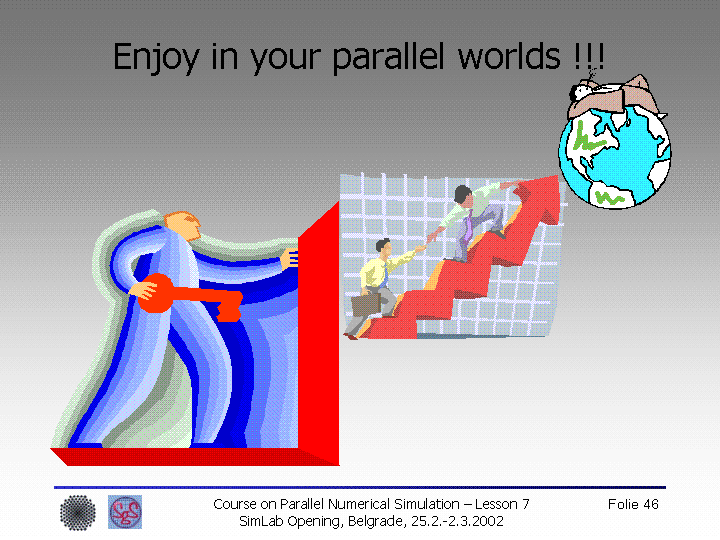 Enjoy in your parallel worlds !!!

Course on Parallel Numerical Simulation – Lesson 7
SimLab Opening, Belgrade, 25.2.-2.3.2002

Folie 46